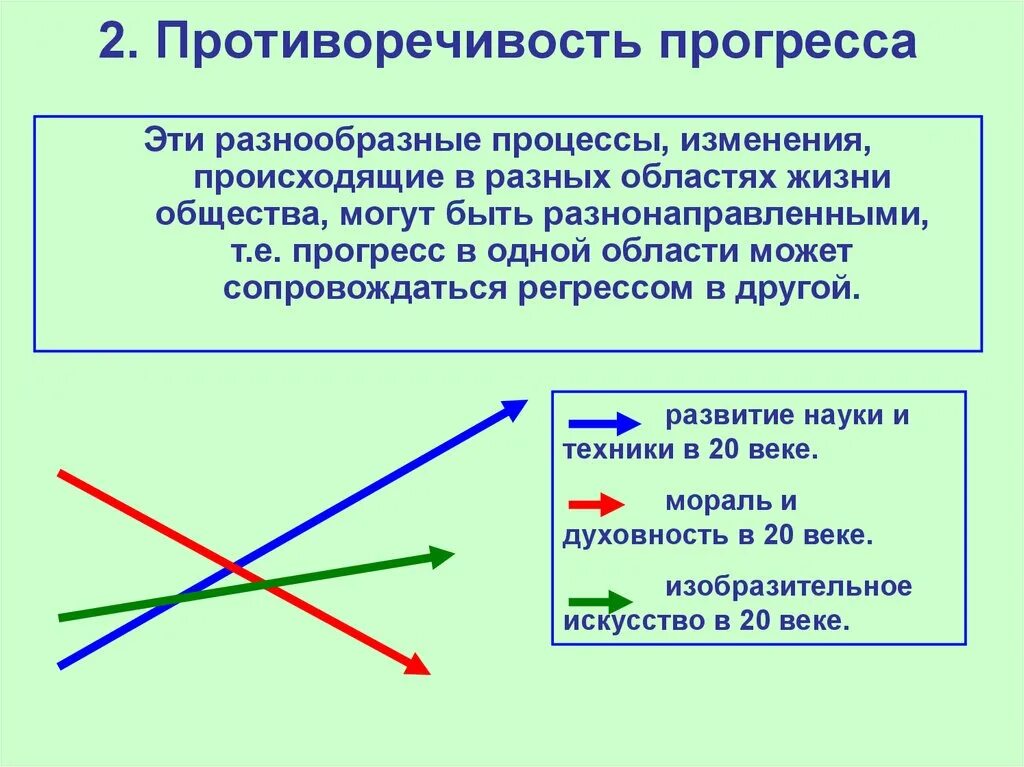 2. Противоречивость прогресса

Эти разнообразные процессы, изменения, происходящие в разных областях жизни общества, могут быть разнонаправленными, т.е. прогресс в одной области может сопровождаться регрессом в другой.

развитие науки и техники в 20 веке.

мораль и духовность в 20 веке.

изобразительное искусство в 20 веке.